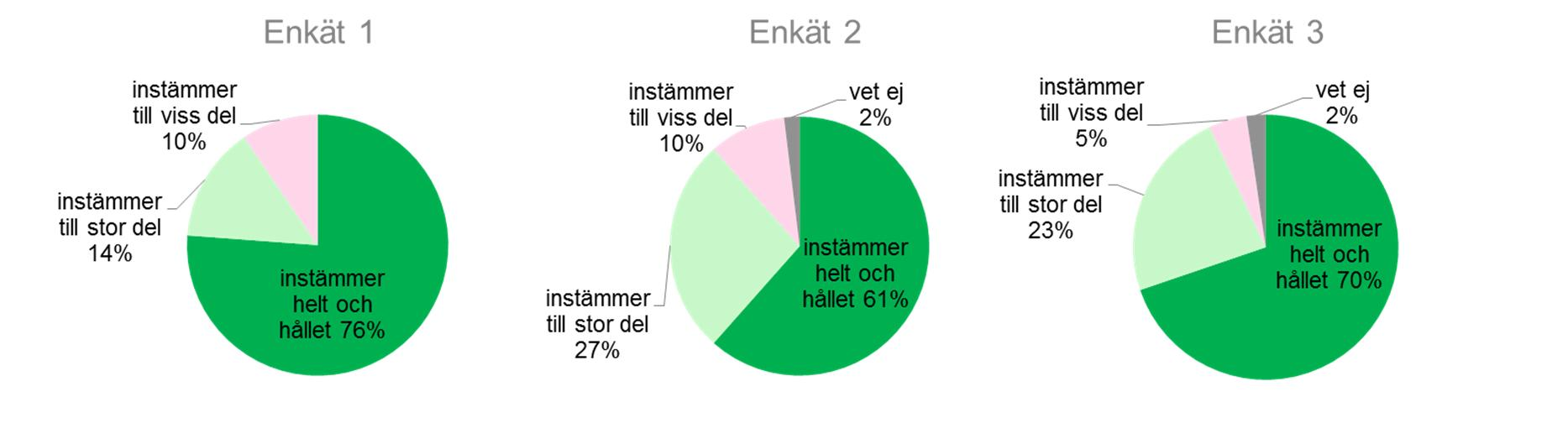 Enkät 1

instämmer till viss del 10%

instämmer till stor del 14%

instämmer helt och hållet 76%

Enkät 2

instämmer till viss del 10%

vet ej 2%

instämmer till stor del 27%

instämmer helt och hållet 61%

Enkät 3

instämmer till viss del 5%

vet ej 2%

instämmer till stor del 23%

instämmer helt och hållet 70%